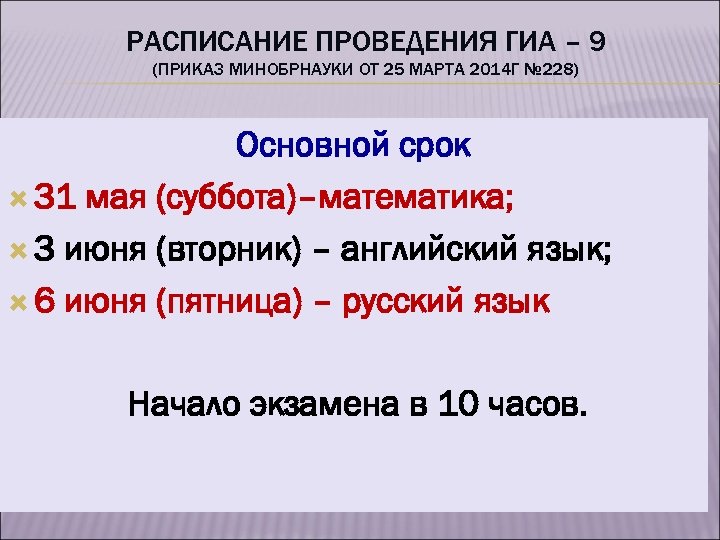 РАСПИСАНИЕ ПРОВЕДЕНИЯ ГИА – 9
(ПРИКАЗ МИНОБРНАУКИ ОТ 25 МАРТА 2014Г №228)

Основной срок

31 мая (суббота)–математика;

3 июня (вторник) – английский язык;

6 июня (пятница) – русский язык

Начало экзамена в 10 часов.